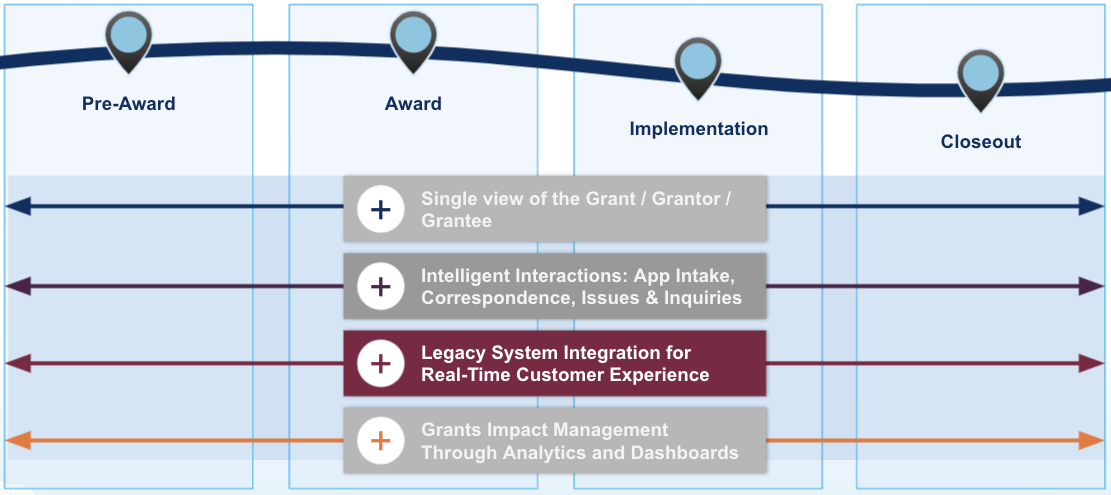 Pre-Award

Award

Implementation

Closeout

+ Single view of the Grant / Grantor / Grantee

+ Intelligent Interactions: App Intake, Correspondence, Issues & Inquiries

+ Legacy System Integration for Real-Time Customer Experience

+ Grants Impact Management Through Analytics and Dashboards